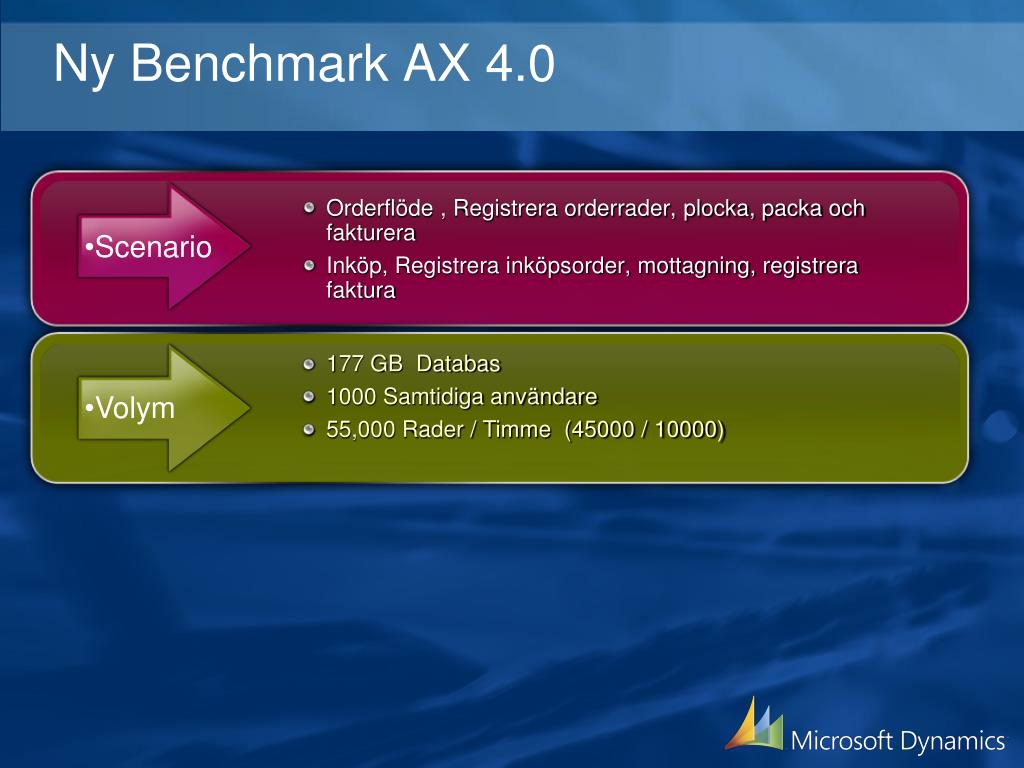 Ny Benchmark AX 4.0

•Scenario

Orderflöde , Registrera orderrader, plocka, packa och fakturera

Inköp, Registrera inköpsorder, mottagning, registrera faktura

•Volym

177 GB  Databas

1000 Samtidiga användare

55,000 Rader / Timme  (45000 / 10000)

Microsoft Dynamics